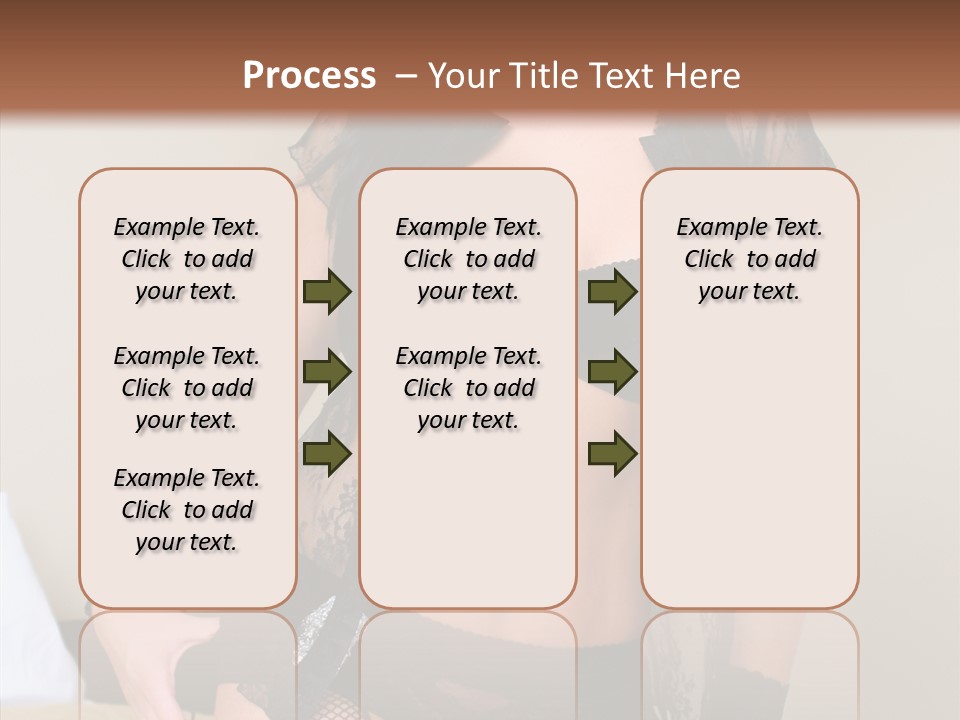 Process – Your Title Text Here

Example Text. Click to add your text.

Example Text. Click to add your text.

Example Text. Click to add your text.

Example Text. Click to add your text.

Example Text. Click to add your text.

Example Text. Click to add your text.